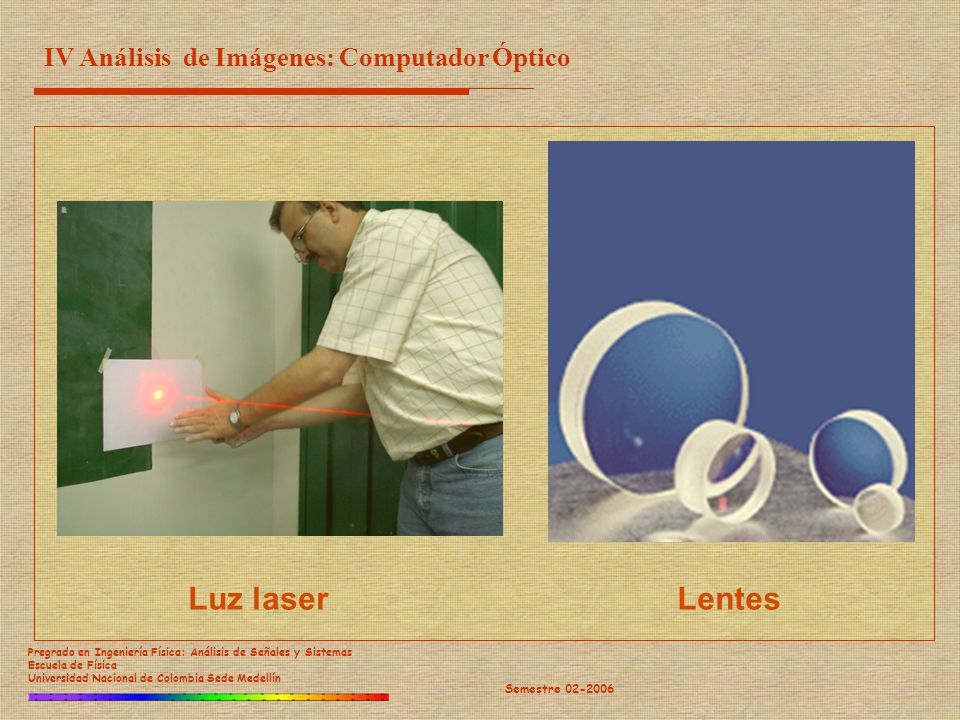 IV Análisis de Imágenes: Computador Óptico

Luz laser

Lentes

Pregrado en Ingeniería Física: Análisis de Señales y Sistemas
Escuela de Física
Universidad Nacional de Colombia Sede Medellín

Semestre 02-2006